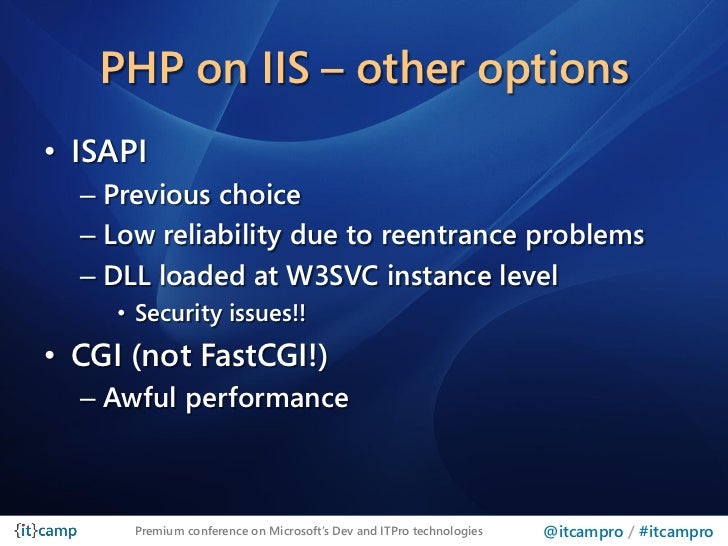 PHP on IIS – other options

• ISAPI
– Previous choice
– Low reliability due to reentrance problems
– DLL loaded at W3SVC instance level
• Security issues!!
• CGI (not FastCGI!)
– Awful performance

{it}camp Premium conference on Microsoft's Dev and ITPro technologies @itcampro / #itcampro